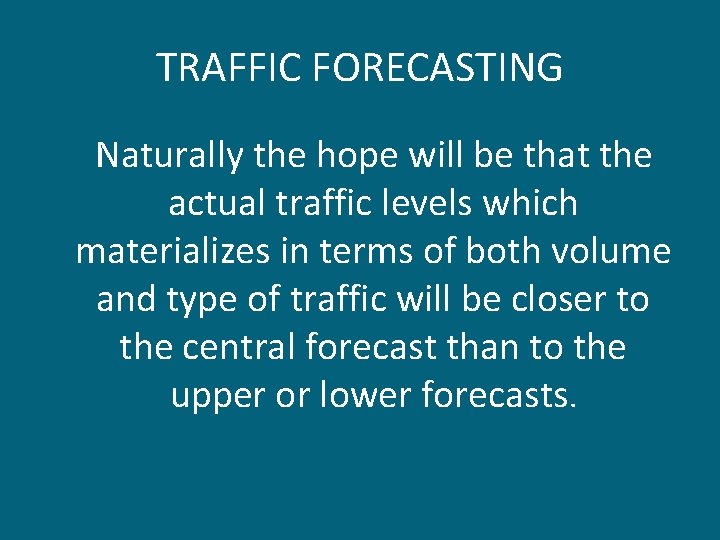 TRAFFIC FORECASTING

Naturally the hope will be that the actual traffic levels which materializes in terms of both volume and type of traffic will be closer to the central forecast than to the upper or lower forecasts.